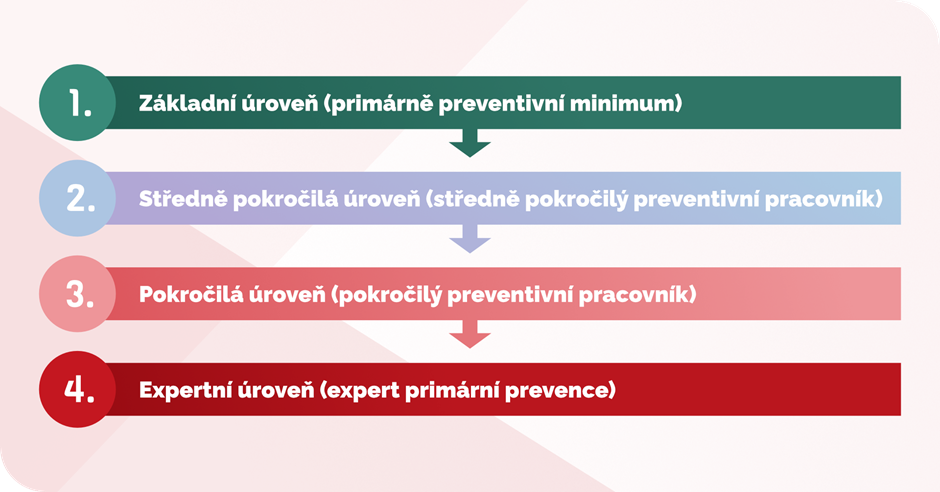 1. Základní úroveň (primárně preventivní minimum)

2. Středně pokročilá úroveň (středně pokročilý preventivní pracovník)

3. Pokročilá úroveň (pokročilý preventivní pracovník)

4. Expertní úroveň (expert primární prevence)